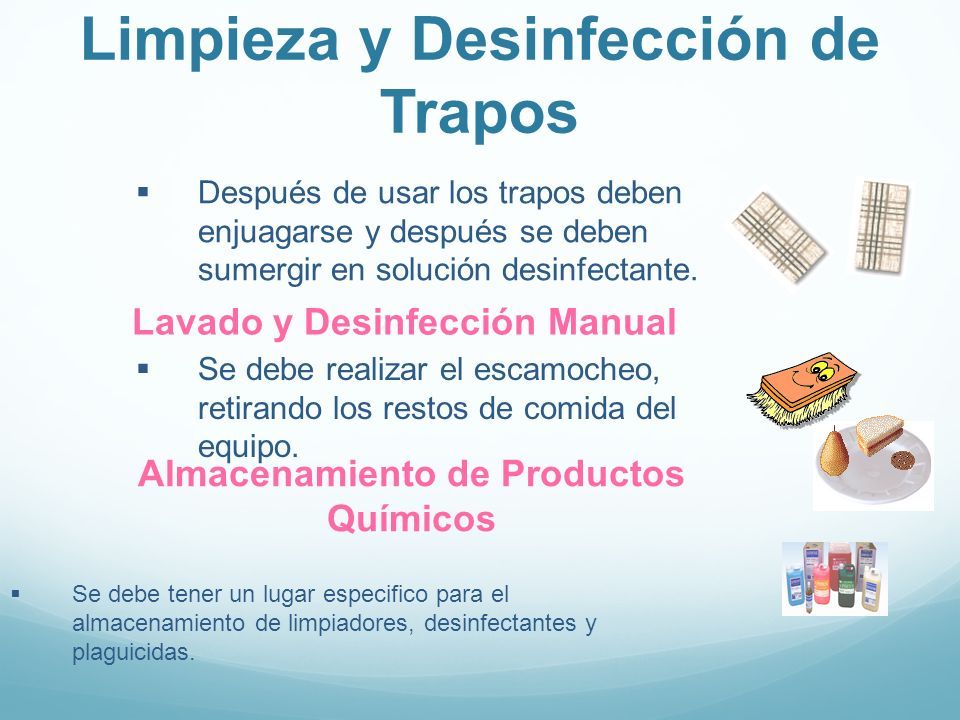 Limpieza y Desinfección de Trapos

▪ Después de usar los trapos deben enjuagarse y después se deben sumergir en solución desinfectante.

Lavado y Desinfección Manual

▪ Se debe realizar el escamocheo, retirando los restos de comida del equipo.

Almacenamiento de Productos Químicos

▪ Se debe tener un lugar especifico para el almacenamiento de limpiadores, desinfectantes y plaguicidas.